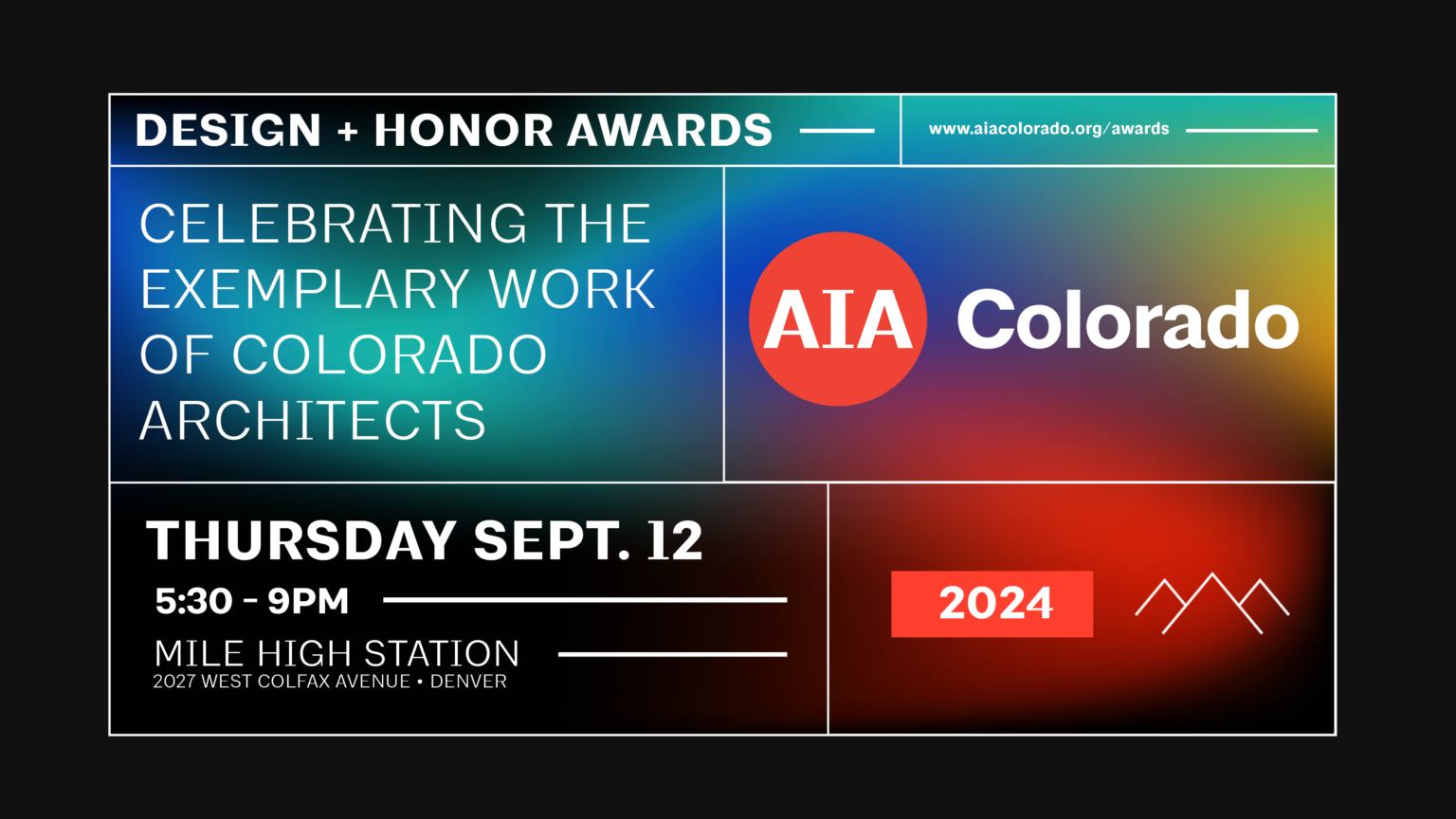 DESIGN + HONOR AWARDS

www.aiacolorado.org/awards

CELEBRATING THE EXEMPLARY WORK OF COLORADO ARCHITECTS

AIA Colorado

THURSDAY SEPT. 12

5:30 - 9PM

MILE HIGH STATION
2027 WEST COLFAX AVENUE • DENVER

2024